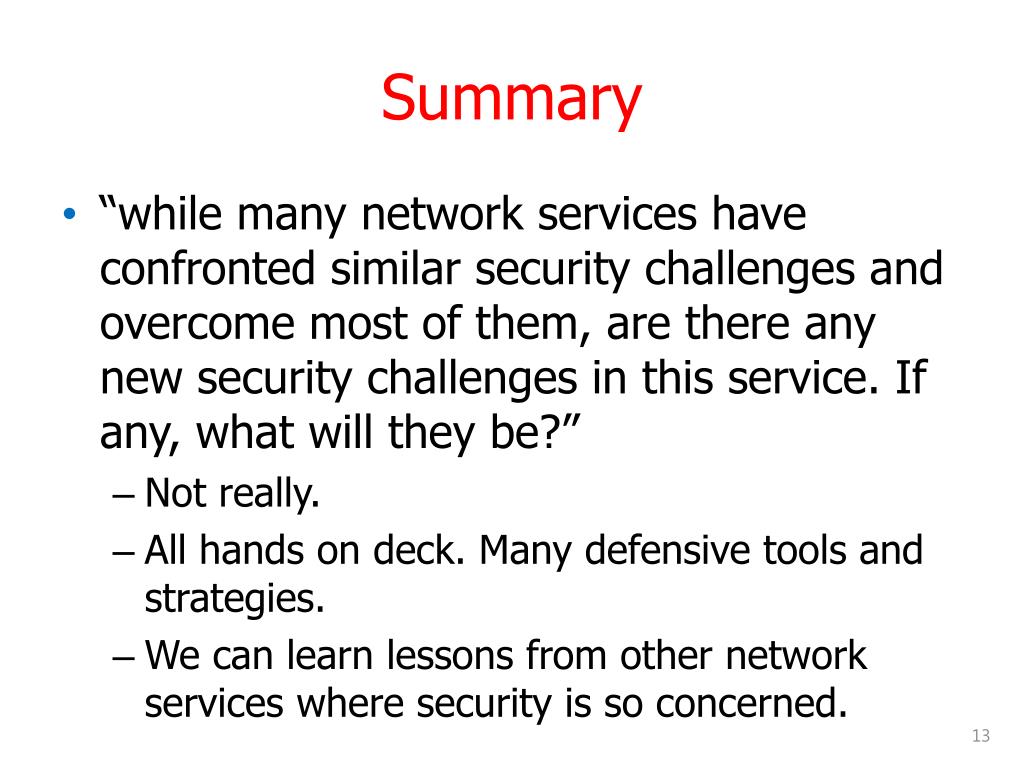 Summary

• “while many network services have confronted similar security challenges and overcome most of them, are there any new security challenges in this service. If any, what will they be?”
– Not really.
– All hands on deck. Many defensive tools and strategies.
– We can learn lessons from other network services where security is so concerned.

13